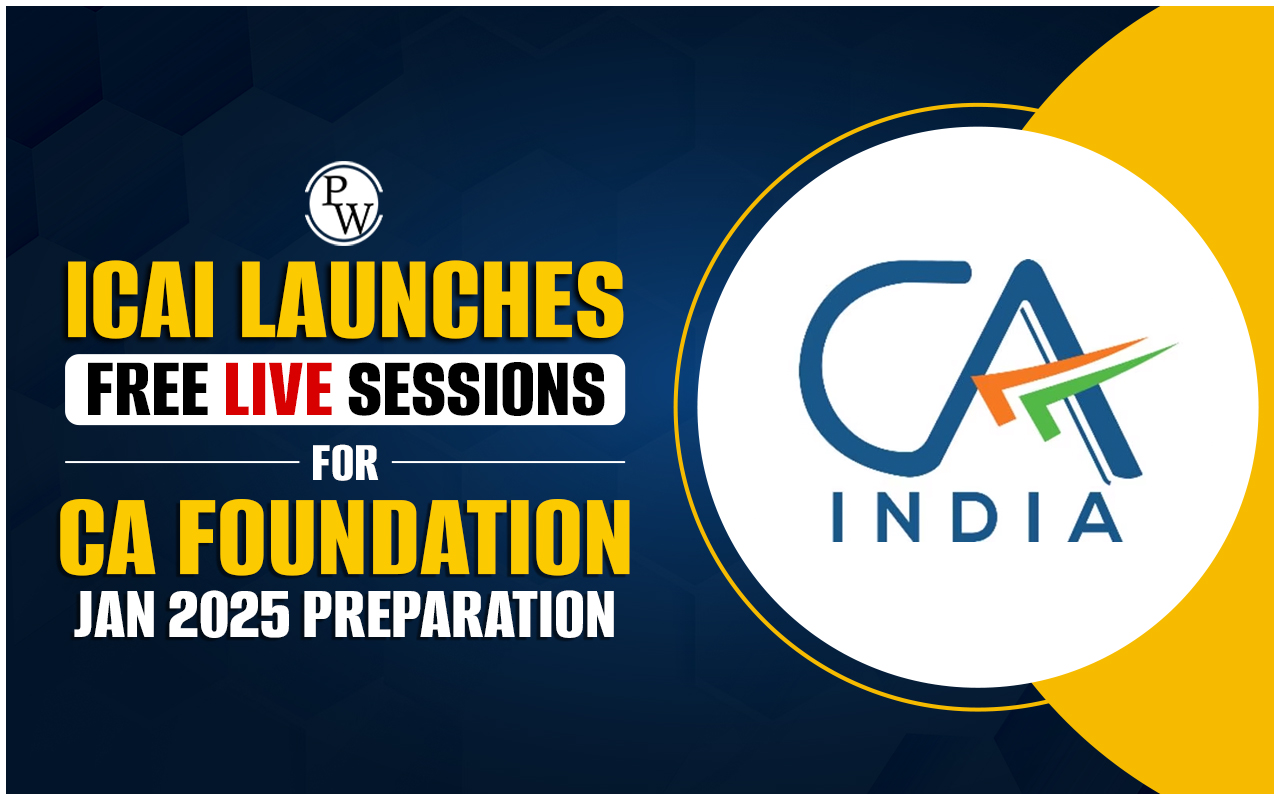 PW

ICAI LAUNCHES
FREE LIVE SESSIONS
FOR
CA FOUNDATION
JAN 2025 PREPARATION

CA
INDIA